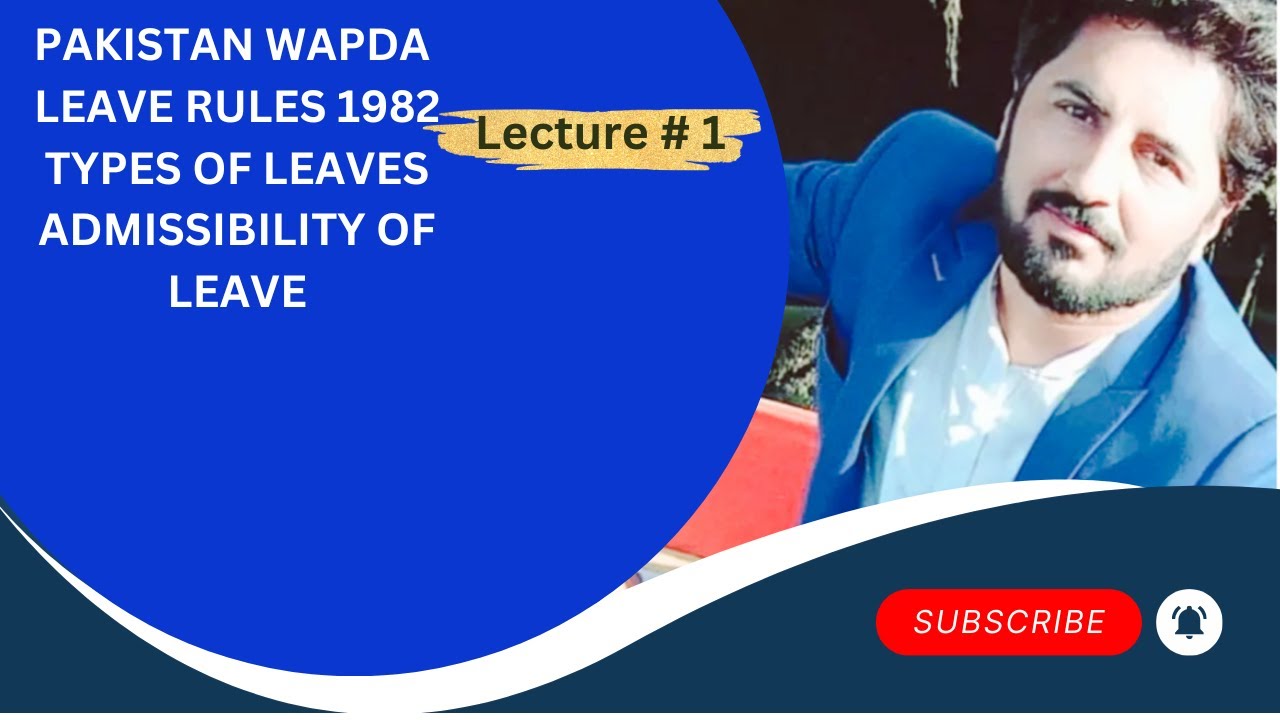 PAKISTAN WAPDA LEAVE RULES 1982 TYPES OF LEAVES ADMISSIBILITY OF LEAVE

Lecture # 1

SUBSCRIBE